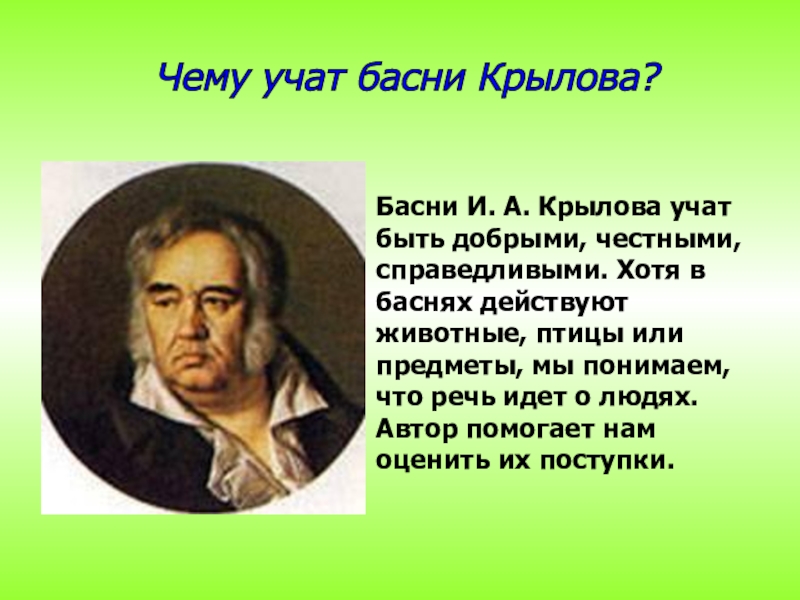 Чему учат басни Крылова?

Басни И. А. Крылова учат быть добрыми, честными, справедливыми. Хотя в баснях действуют животные, птицы или предметы, мы понимаем, что речь идет о людях. Автор помогает нам оценить их поступки.